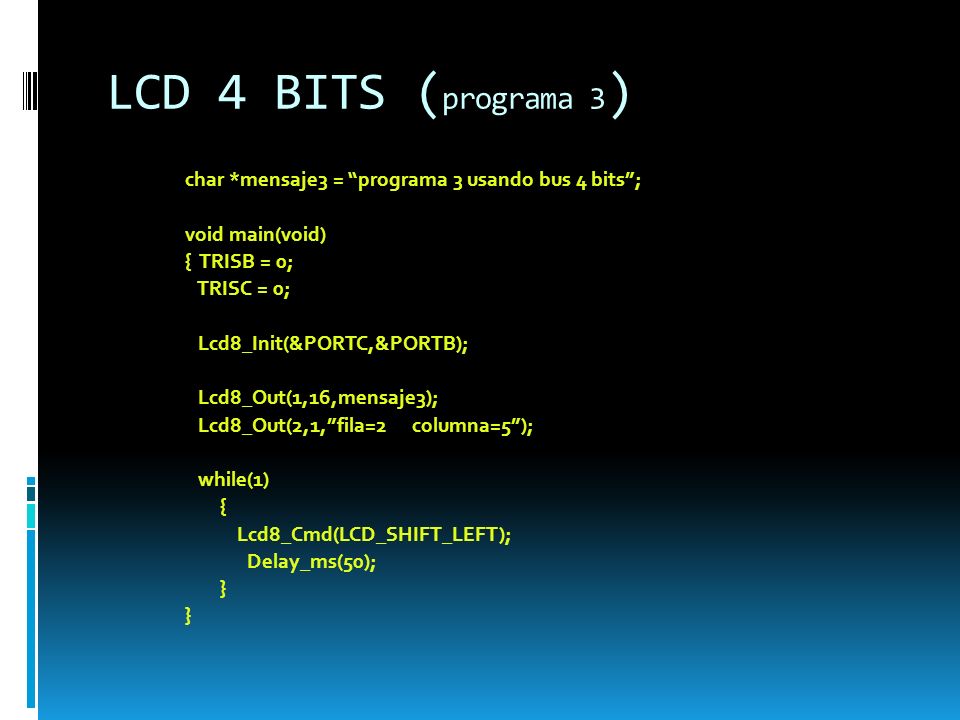 LCD 4 BITS (programa 3)

char *mensaje3 = “programa 3 usando bus 4 bits”;

void main(void)
{ TRISB = 0;
TRISC = 0;

Lcd8_Init(&PORTC,&PORTB);

Lcd8_Out(1,16,mensaje3);
Lcd8_Out(2,1,”fila=2 columna=5”);

while(1)
{
Lcd8_Cmd(LCD_SHIFT_LEFT);
Delay_ms(50);
}
}